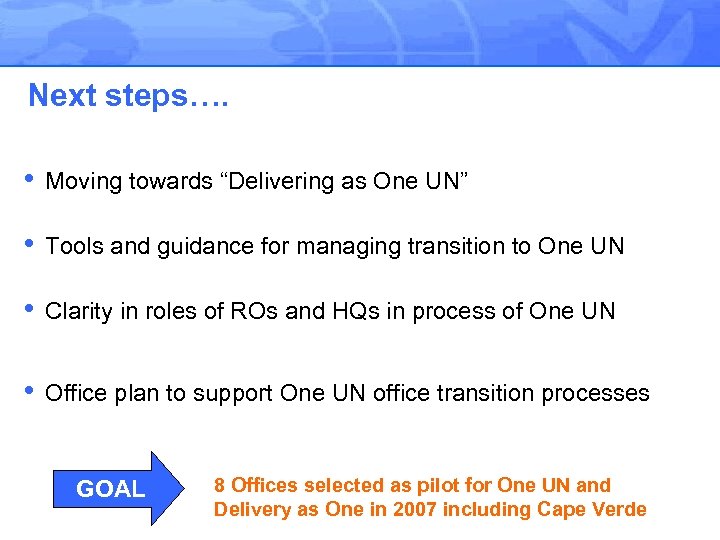 Next steps….

• Moving towards “Delivering as One UN”

• Tools and guidance for managing transition to One UN

• Clarity in roles of ROs and HQs in process of One UN

• Office plan to support One UN office transition processes

GOAL

8 Offices selected as pilot for One UN and Delivery as One in 2007 including Cape Verde